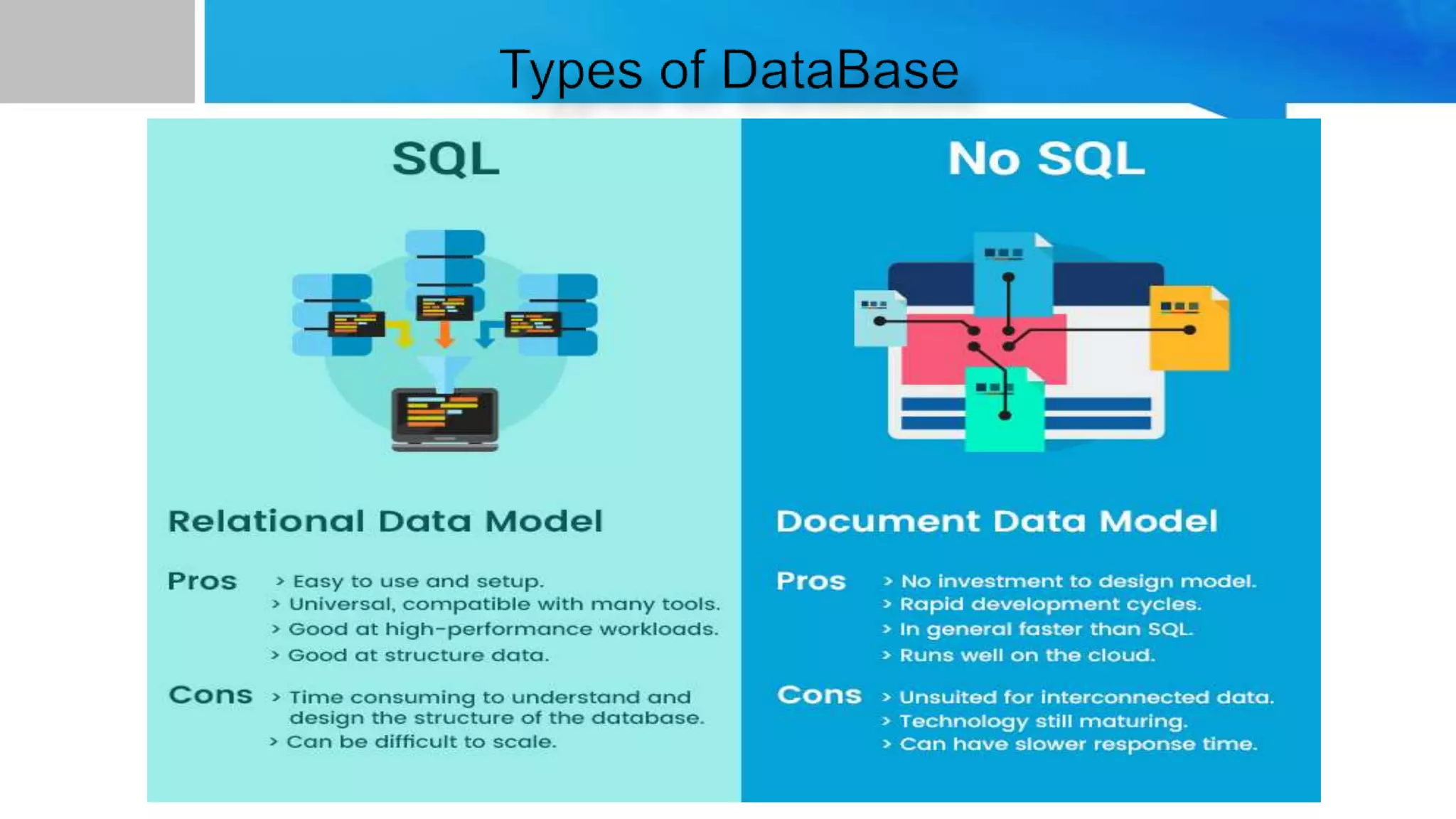 Types of DataBase

SQL

Relational Data Model

Pros
› Easy to use and setup.
› Universal, compatible with many tools.
› Good at high-performance workloads.
› Good at structure data.

Cons
› Time consuming to understand and design the structure of the database.
› Can be difficult to scale.

No SQL

Document Data Model

Pros
› No investment to design model.
› Rapid development cycles.
› In general faster than SQL.
› Runs well on the cloud.

Cons
› Unsuited for interconnected data.
› Technology still maturing.
› Can have slower response time.